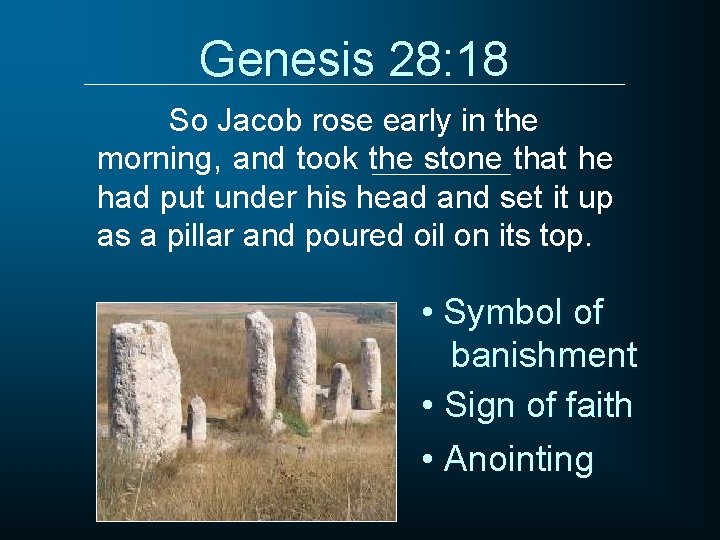 Genesis 28:18

So Jacob rose early in the morning, and took the stone that he had put under his head and set it up as a pillar and poured oil on its top.

• Symbol of banishment
• Sign of faith
• Anointing